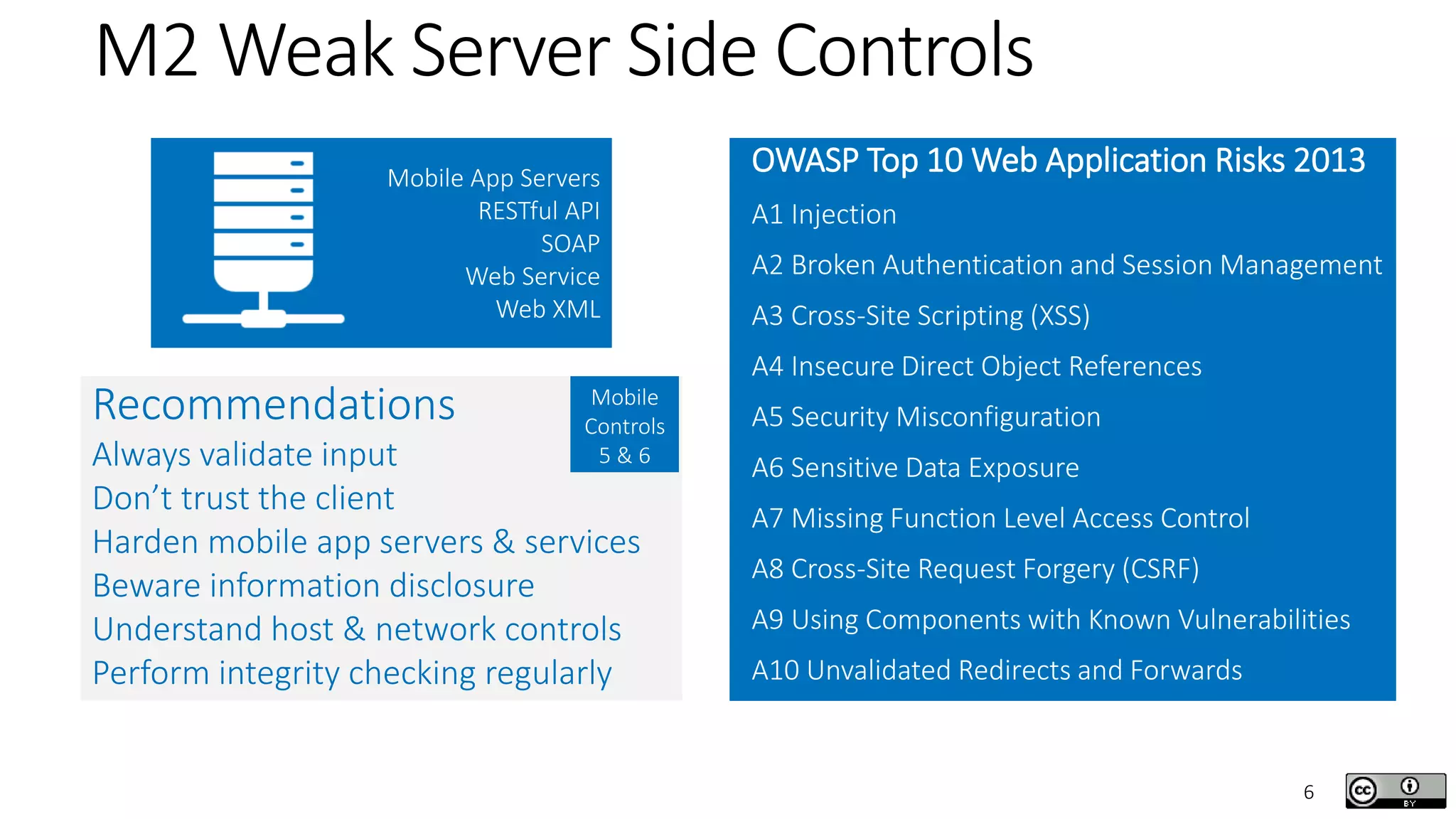 M2 Weak Server Side Controls

Mobile App Servers
RESTful API
SOAP
Web Service
Web XML

Recommendations

Mobile Controls 5 & 6

Always validate input
Don't trust the client
Harden mobile app servers & services
Beware information disclosure
Understand host & network controls
Perform integrity checking regularly

OWASP Top 10 Web Application Risks 2013
A1 Injection
A2 Broken Authentication and Session Management
A3 Cross-Site Scripting (XSS)
A4 Insecure Direct Object References
A5 Security Misconfiguration
A6 Sensitive Data Exposure
A7 Missing Function Level Access Control
A8 Cross-Site Request Forgery (CSRF)
A9 Using Components with Known Vulnerabilities
A10 Unvalidated Redirects and Forwards

6

cc BY